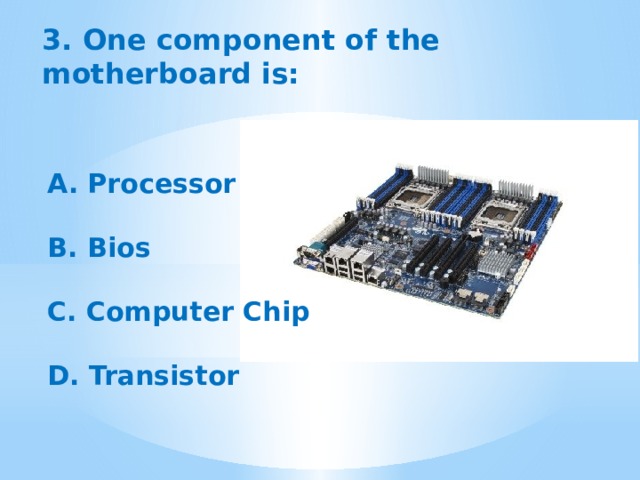 3. One component of the motherboard is:

A. Processor

B. Bios

C. Computer Chip

D. Transistor